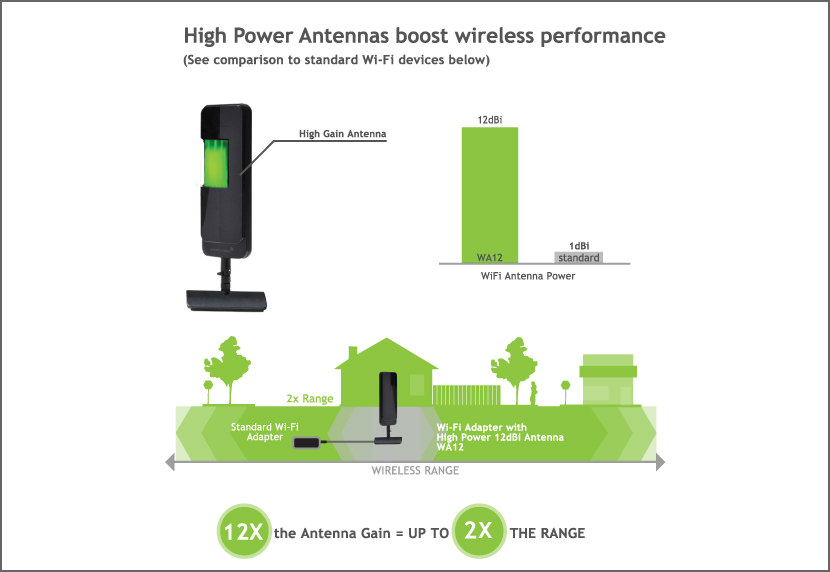 High Power Antennas boost wireless performance
(See comparison to standard Wi-Fi devices below)

High Gain Antenna

12dBi

WA12

1dBi

standard

WiFi Antenna Power

2x Range

Standard Wi-Fi Adapter

Wi-Fi Adapter with High Power 12dBi Antenna WA12

WIRELESS RANGE

12X the Antenna Gain = UP TO 2X THE RANGE